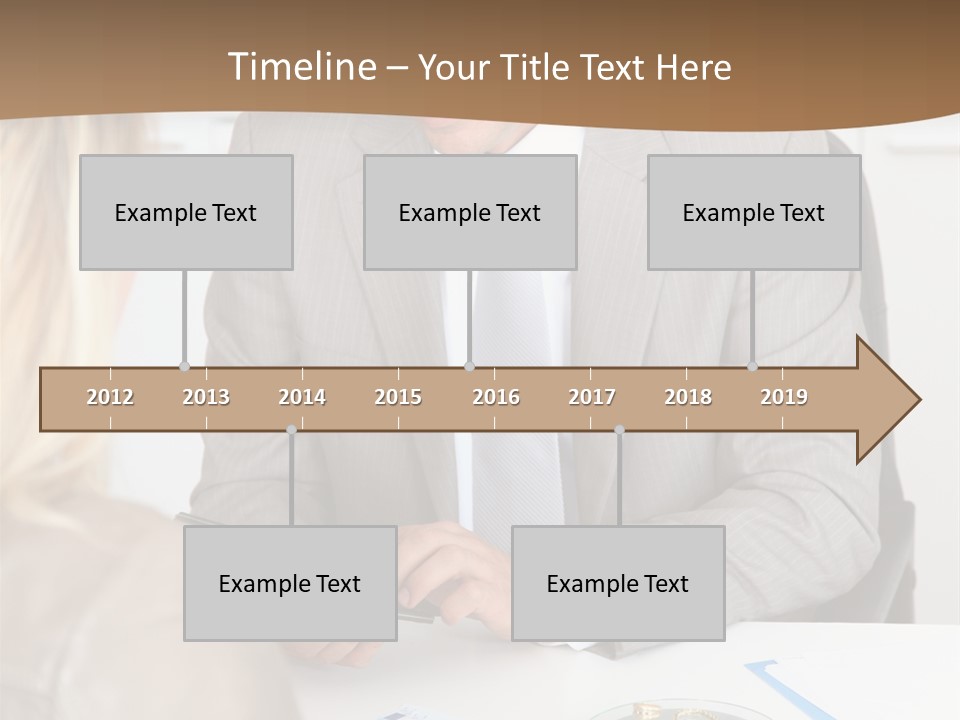 Timeline – Your Title Text Here

Example Text

Example Text

Example Text

2012 2013 2014 2015 2016 2017 2018 2019

Example Text

Example Text